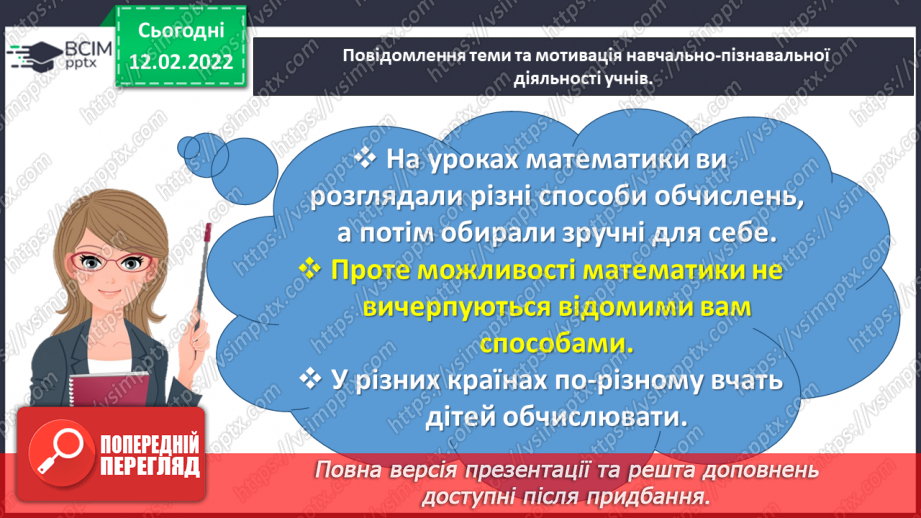 ВСІМ pptx

Сьогодні 12.02.2022

Повідомлення теми та мотивація навчально-пізнавальної діяльності учнів.

❖ На уроках математики ви розглядали різні способи обчислень, а потім обирали зручні для себе.
❖ Проте можливості математики не вичерпуються відомими вам способами.
❖ У різних країнах по-різному вчать дітей обчислювати.

ПОПЕРЕДНІЙ ПЕРЕГЛЯД

Повна версія презентації та решта доповнень доступні після придбання.

https://vsimpptx.com